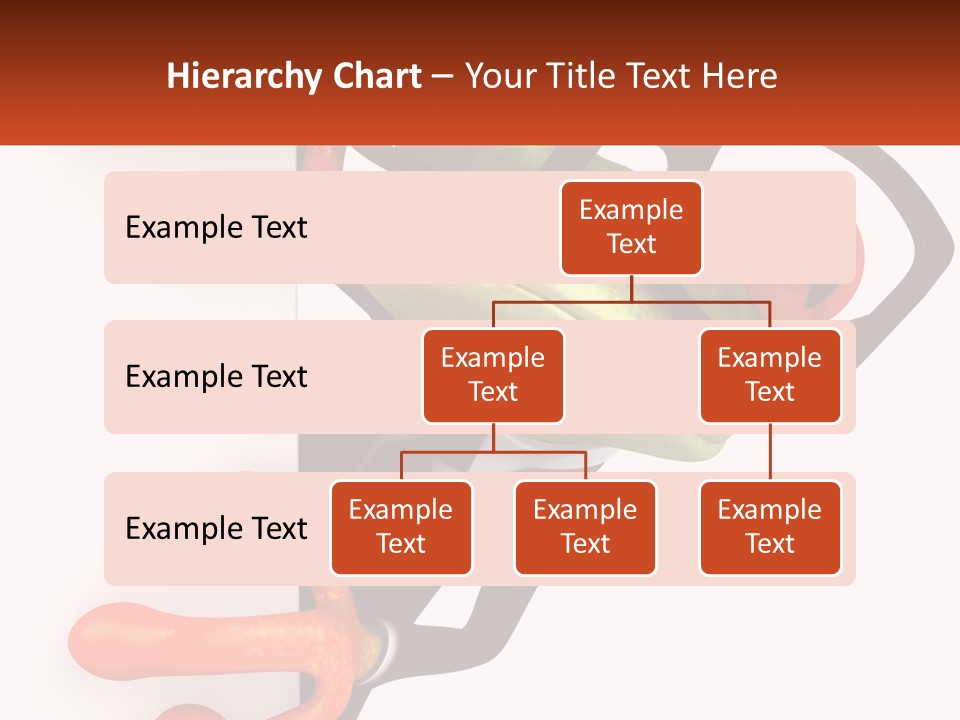 Hierarchy Chart – Your Title Text Here

Example Text

Example Text

Example Text

Example Text

Example Text

Example Text

Example Text

Example Text

Example Text